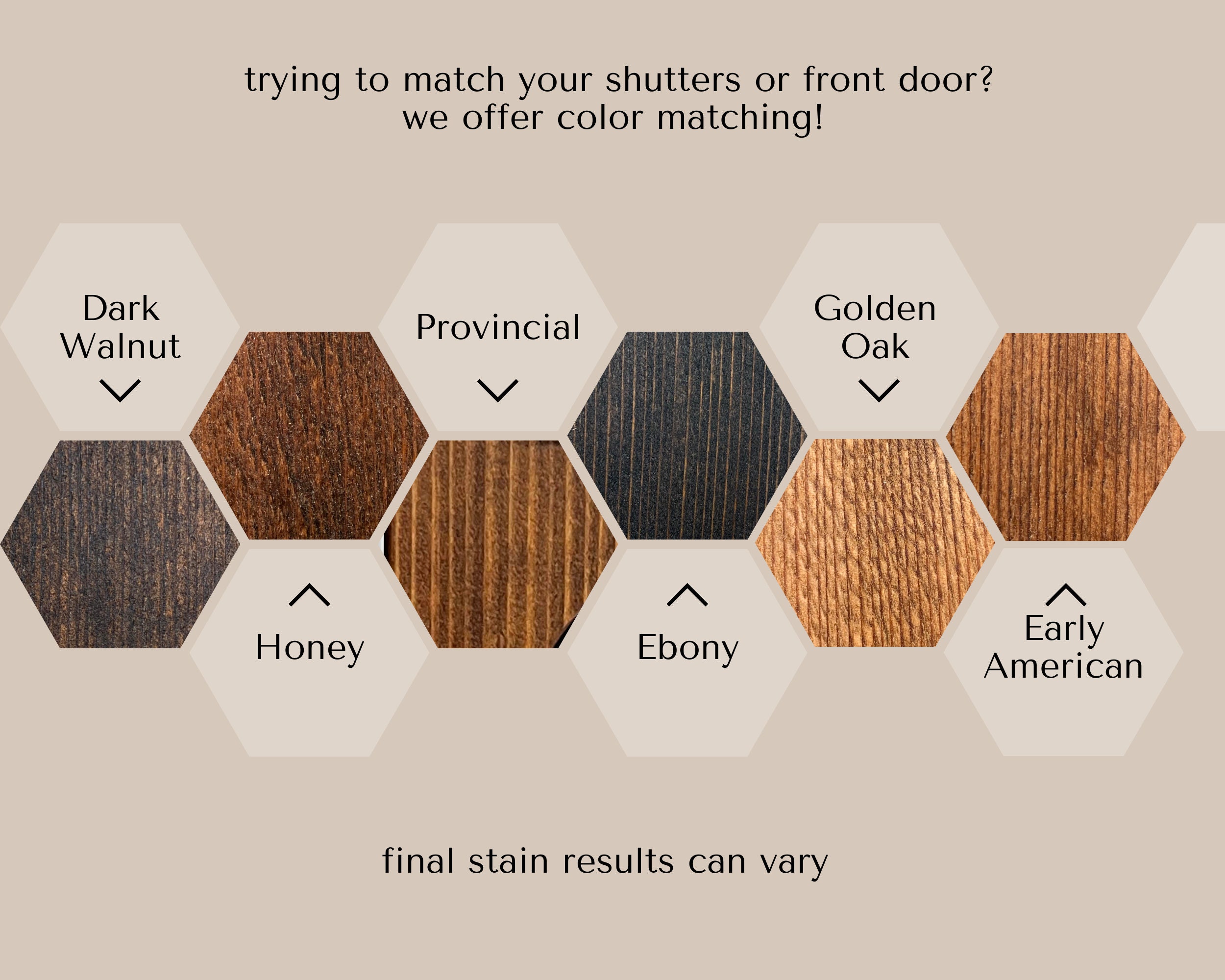 trying to match your shutters or front door?
we offer color matching!

Dark Walnut

Provincial

Golden Oak

Honey

Ebony

Early American

final stain results can vary